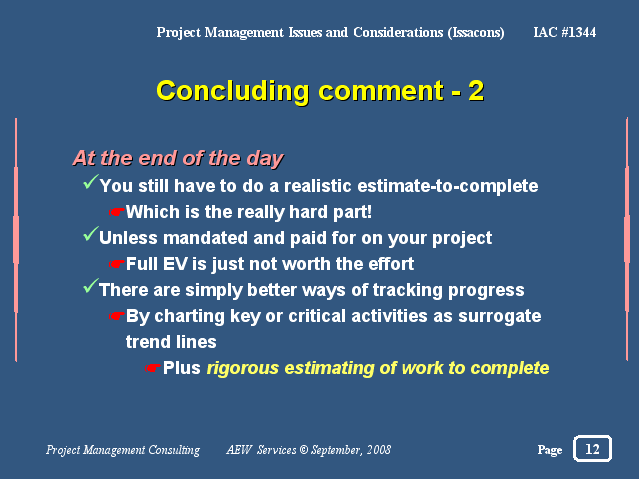 Project Management Issues and Considerations (Issacons) IAC #1344

Concluding comment - 2

At the end of the day

✓You still have to do a realistic estimate-to-complete

☛Which is the really hard part!

✓Unless mandated and paid for on your project

☛Full EV is just not worth the effort

✓There are simply better ways of tracking progress

☛By charting key or critical activities as surrogate trend lines

☛Plus rigorous estimating of work to complete

Project Management Consulting AEW Services © September, 2008 Page 12